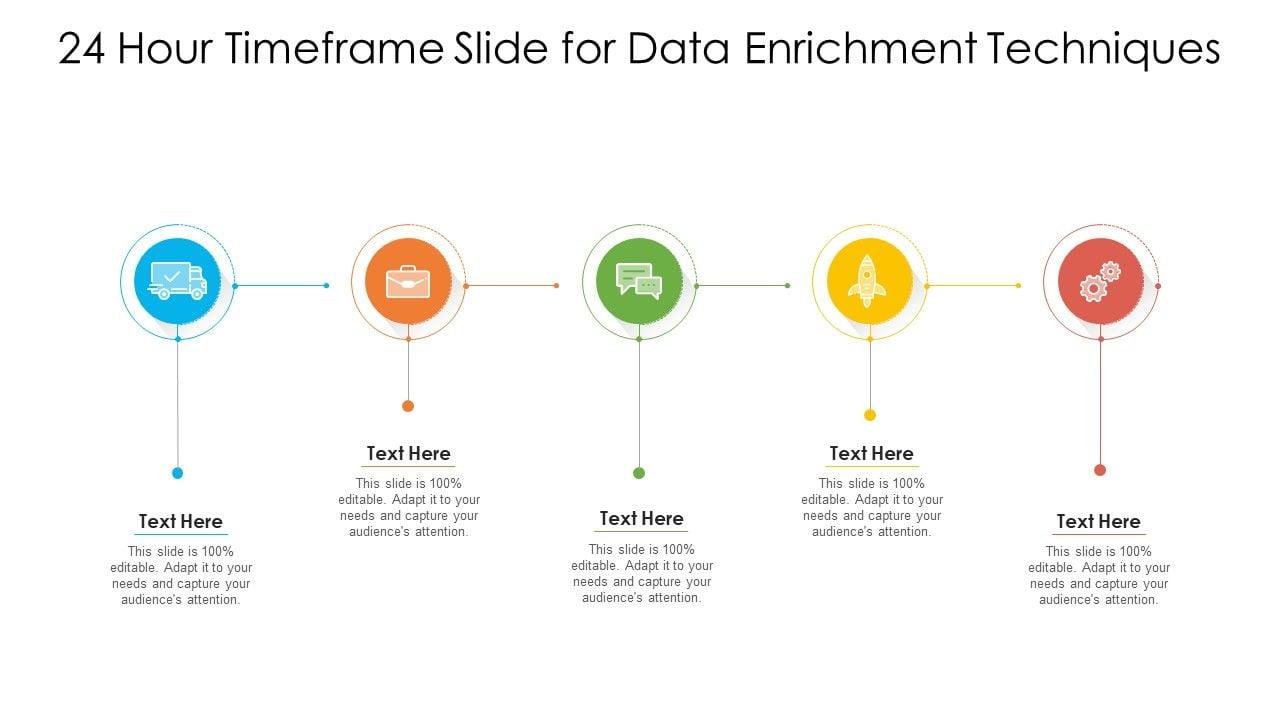 24 Hour Timeframe Slide for Data Enrichment Techniques

Text Here
This slide is 100% editable. Adapt it to your needs and capture your audience's attention.

Text Here
This slide is 100% editable. Adapt it to your needs and capture your audience's attention.

Text Here
This slide is 100% editable. Adapt it to your needs and capture your audience's attention.

Text Here
This slide is 100% editable. Adapt it to your needs and capture your audience's attention.

Text Here
This slide is 100% editable. Adapt it to your needs and capture your audience's attention.